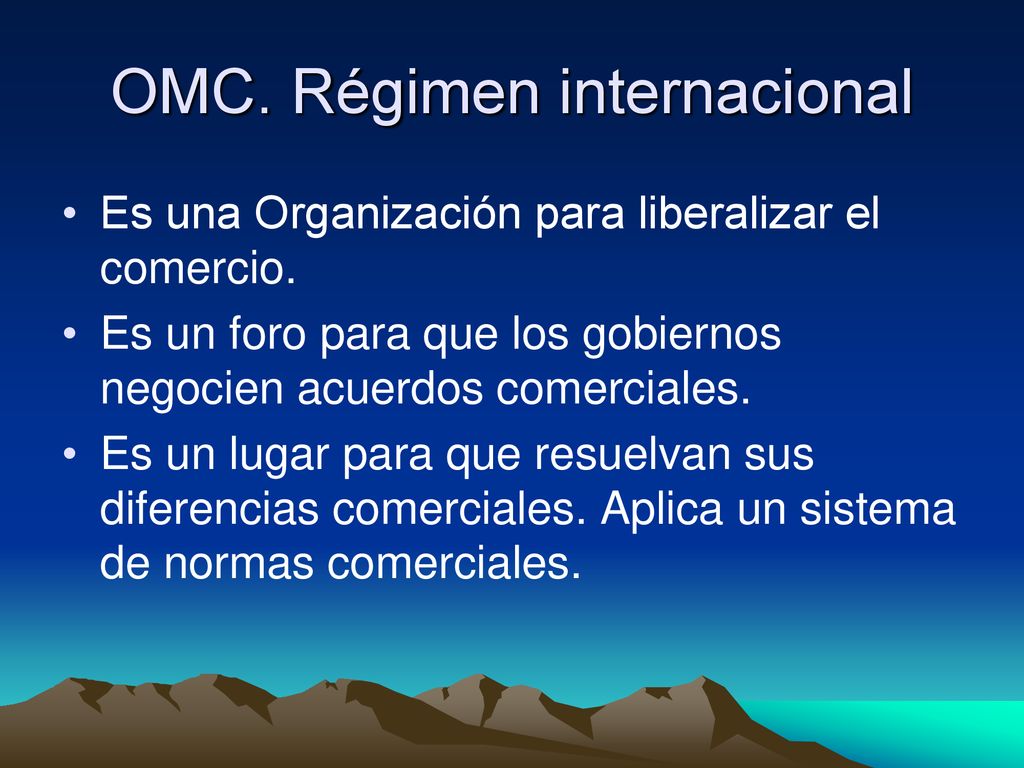 OMC. Régimen internacional

• Es una Organización para liberalizar el comercio.
• Es un foro para que los gobiernos negocien acuerdos comerciales.
• Es un lugar para que resuelvan sus diferencias comerciales. Aplica un sistema de normas comerciales.